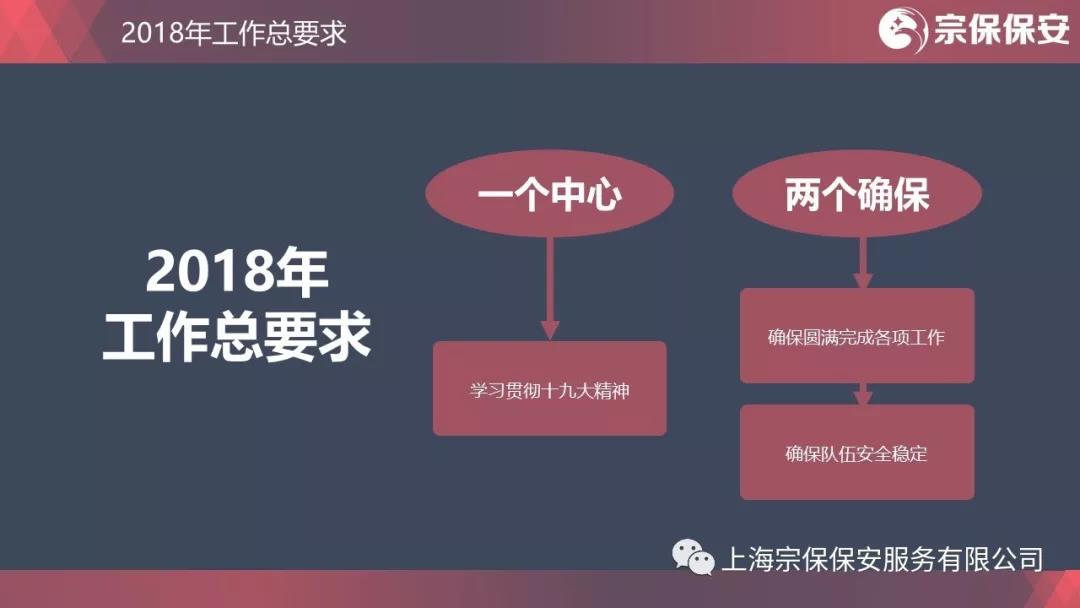 2018年工作总要求

宗保保安

2018年
工作总要求

一个中心

学习贯彻十九大精神

两个确保

确保圆满完成各项工作

确保队伍安全稳定

上海宗保保安服务有限公司